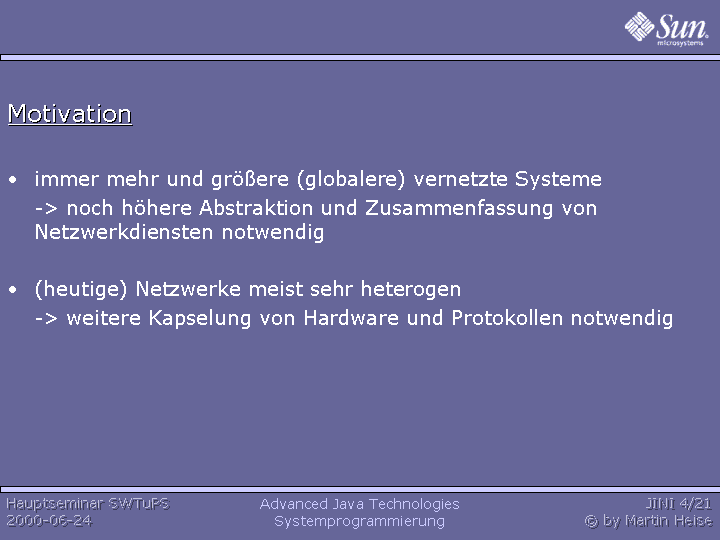 Sun microsystems

Motivation

• immer mehr und größere (globalere) vernetzte Systeme
-> noch höhere Abstraktion und Zusammenfassung von Netzwerkdiensten notwendig

• (heutige) Netzwerke meist sehr heterogen
-> weitere Kapselung von Hardware und Protokollen notwendig

Hauptseminar SWTuPS
2000-06-24

Advanced Java Technologies
Systemprogrammierung

JINI 4/21
© by Martin Heise